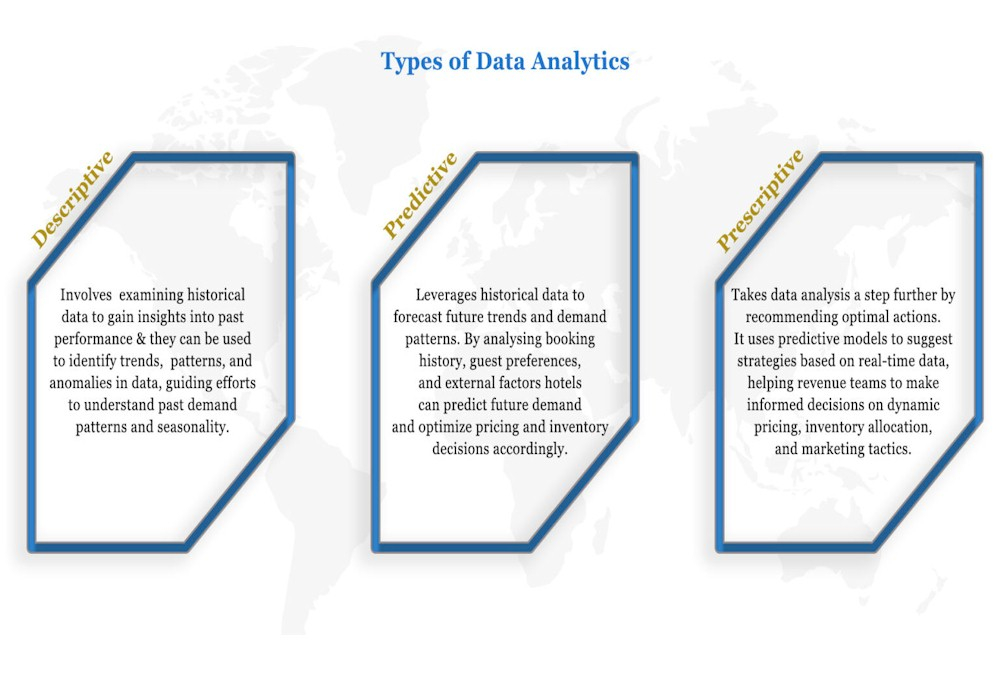 Types of Data Analytics

Descriptive

Involves examining historical data to gain insights into past performance & they can be used to identify trends, patterns, and anomalies in data, guiding efforts to understand past demand patterns and seasonality.

Predictive

Leverages historical data to forecast future trends and demand patterns. By analysing booking history, guest preferences, and external factors hotels can predict future demand and optimize pricing and inventory decisions accordingly.

Prescriptive

Takes data analysis a step further by recommending optimal actions. It uses predictive models to suggest strategies based on real-time data, helping revenue teams to make informed decisions on dynamic pricing, inventory allocation, and marketing tactics.